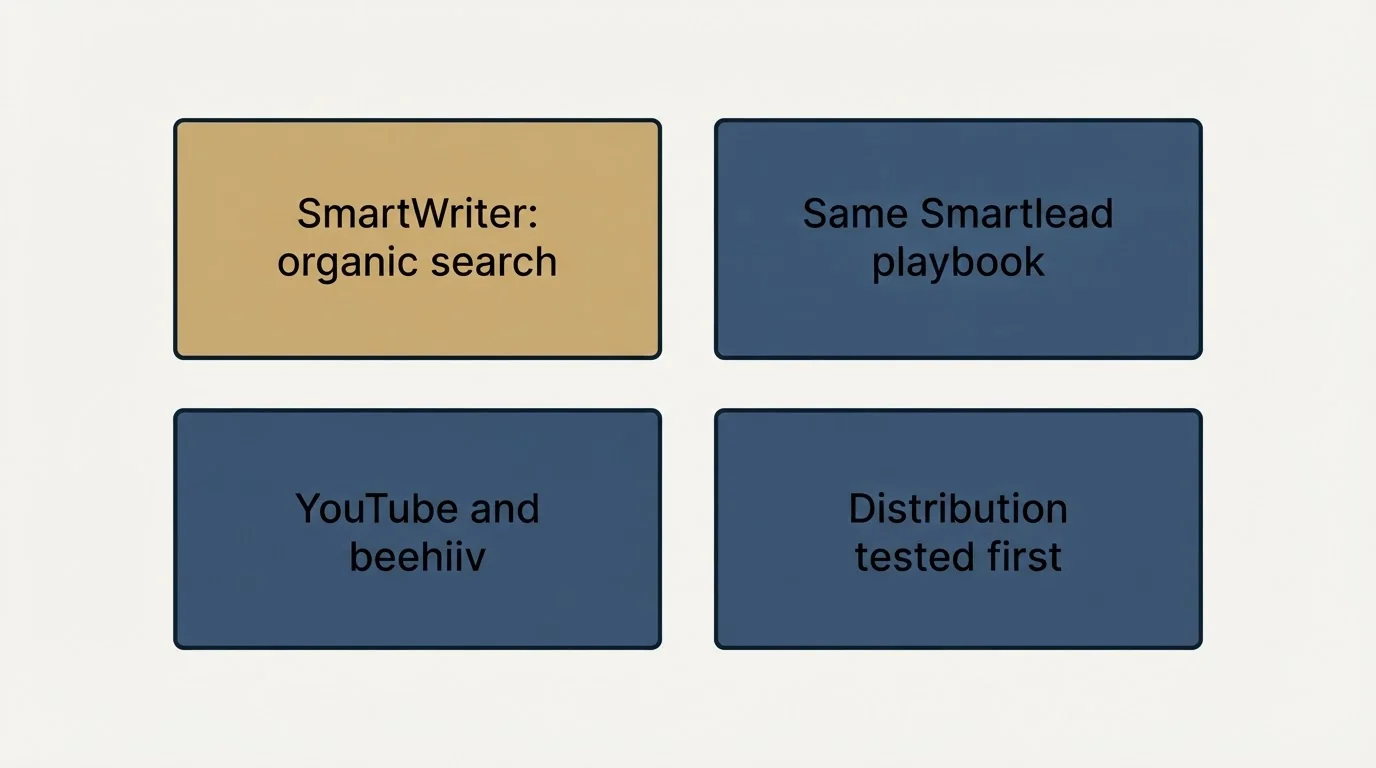 SmartWriter: organic search

Same Smartlead playbook

YouTube and beehiiv

Distribution tested first